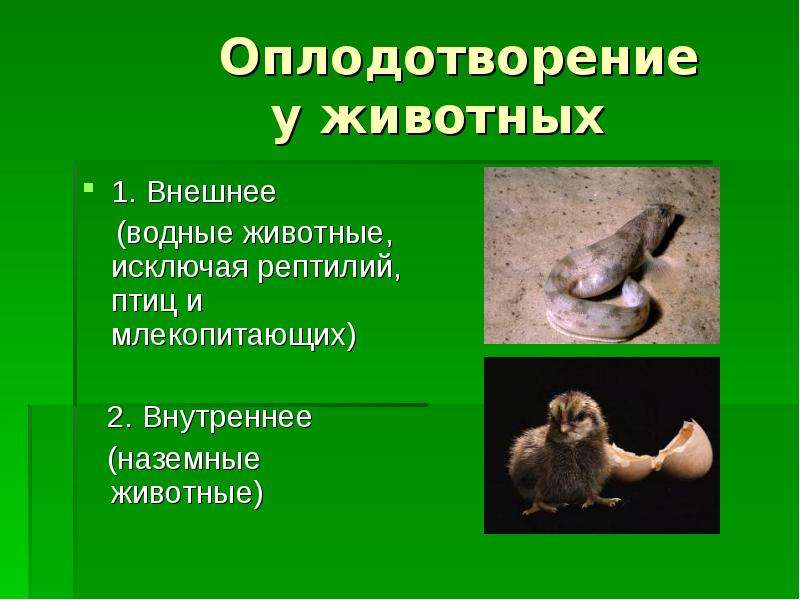 Оплодотворение у животных

1. Внешнее (водные животные, исключая рептилий, птиц и млекопитающих)

2. Внутреннее (наземные животные)